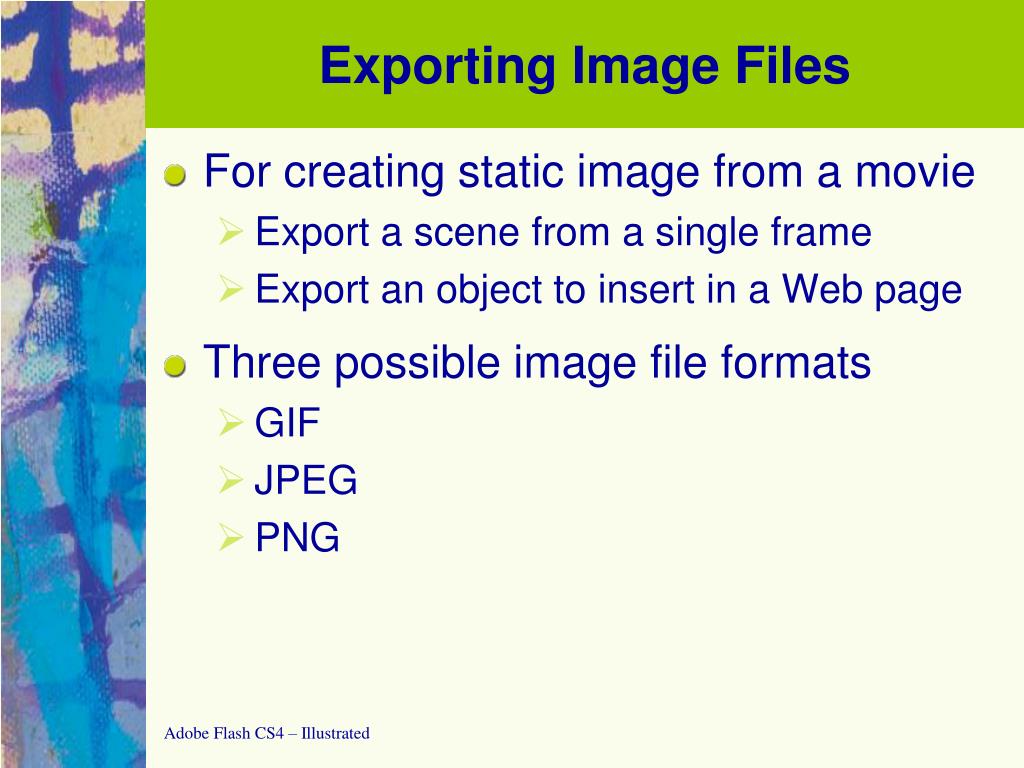 Exporting Image Files

For creating static image from a movie
Export a scene from a single frame
Export an object to insert in a Web page

Three possible image file formats
GIF
JPEG
PNG

Adobe Flash CS4 – Illustrated